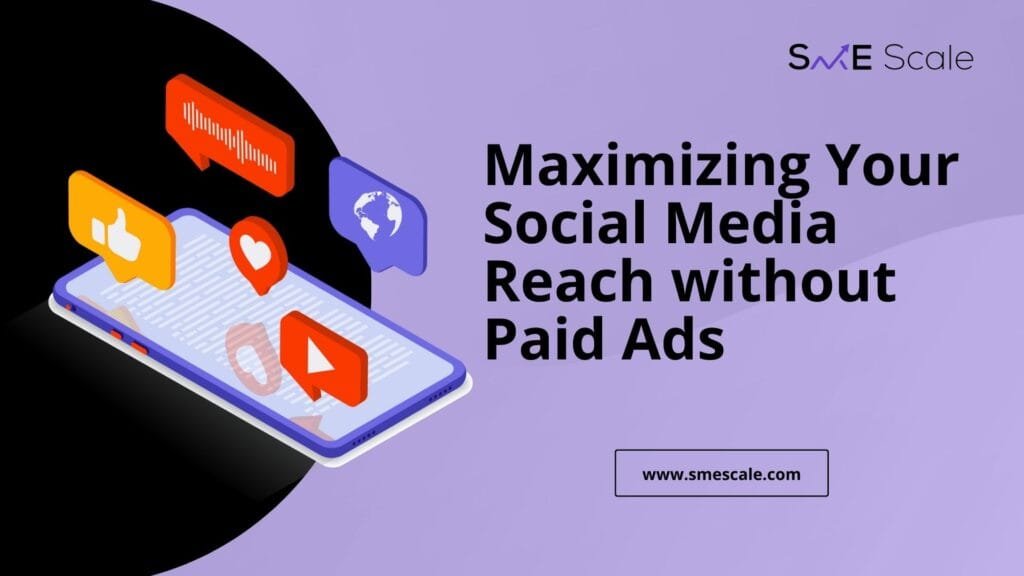 SME Scale

Maximizing Your Social Media Reach without Paid Ads

www.smescale.com